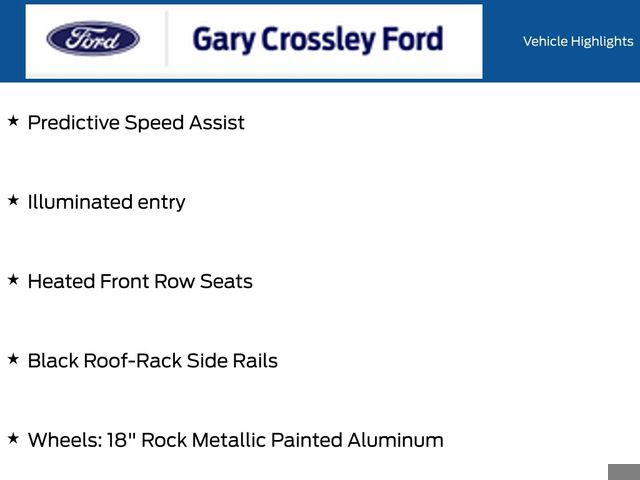 Ford

Gary Crossley Ford

Vehicle Highlights

★ Predictive Speed Assist

★ Illuminated entry

★ Heated Front Row Seats

★ Black Roof-Rack Side Rails

★ Wheels: 18" Rock Metallic Painted Aluminum